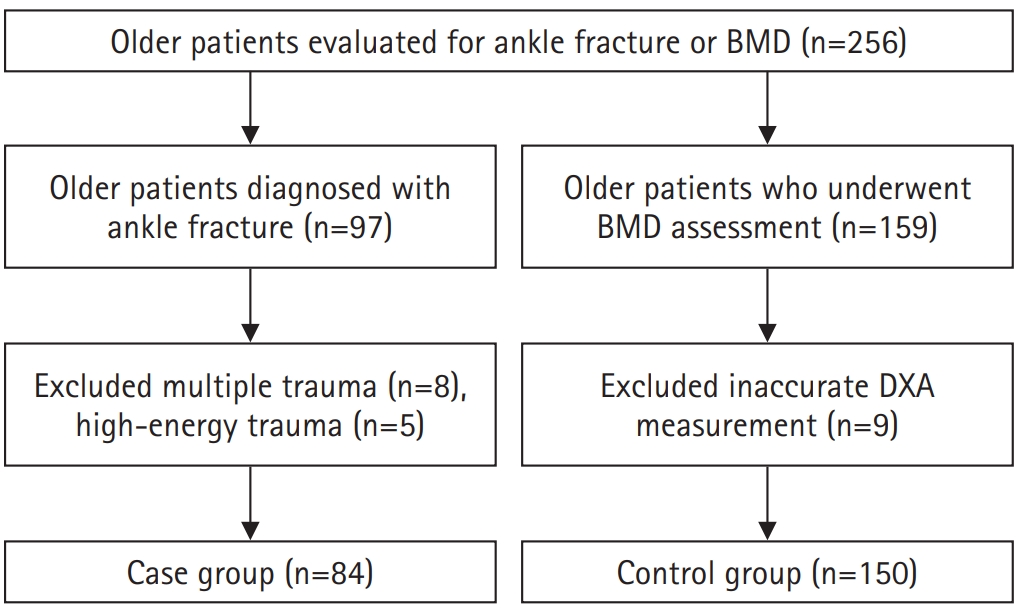 Older patients evaluated for ankle fracture or BMD (n=256)

Older patients diagnosed with ankle fracture (n=97)

Excluded multiple trauma (n=8), high-energy trauma (n=5)

Case group (n=84)

Older patients who underwent BMD assessment (n=159)

Excluded inaccurate DXA measurement (n=9)

Control group (n=150)